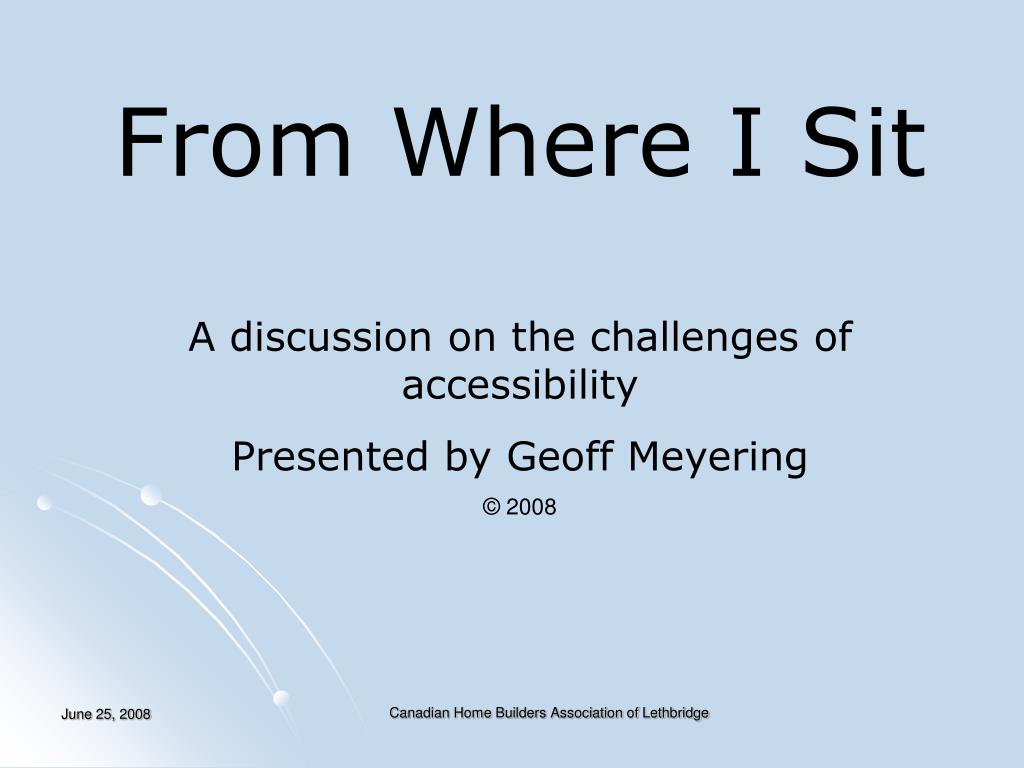 From Where I Sit

A discussion on the challenges of accessibility

Presented by Geoff Meyering

© 2008

June 25, 2008

Canadian Home Builders Association of Lethbridge